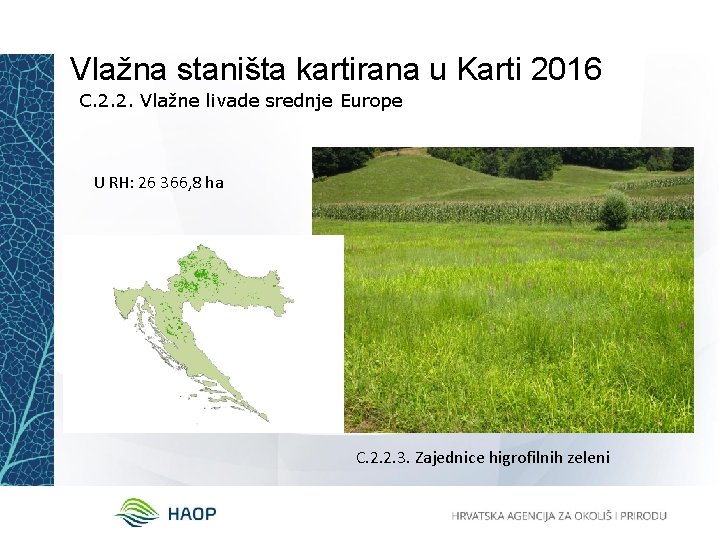 Vlažna staništa kartirana u Karti 2016
C.2.2. Vlažne livade srednje Europe

U RH: 26 366,8 ha

C.2.2.3. Zajednice higrofilnih zeleni

HAOP

HRVATSKA AGENCIJA ZA OKOLIŠ I PRIRODU